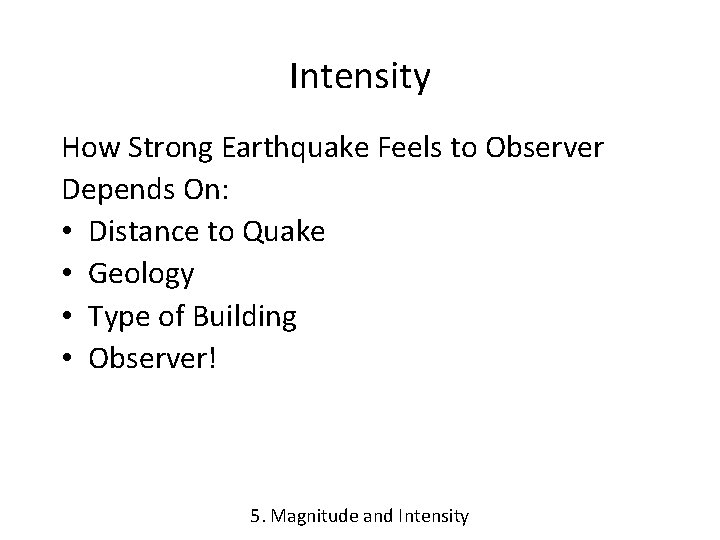 Intensity

How Strong Earthquake Feels to Observer
Depends On:
• Distance to Quake
• Geology
• Type of Building
• Observer!

5. Magnitude and Intensity